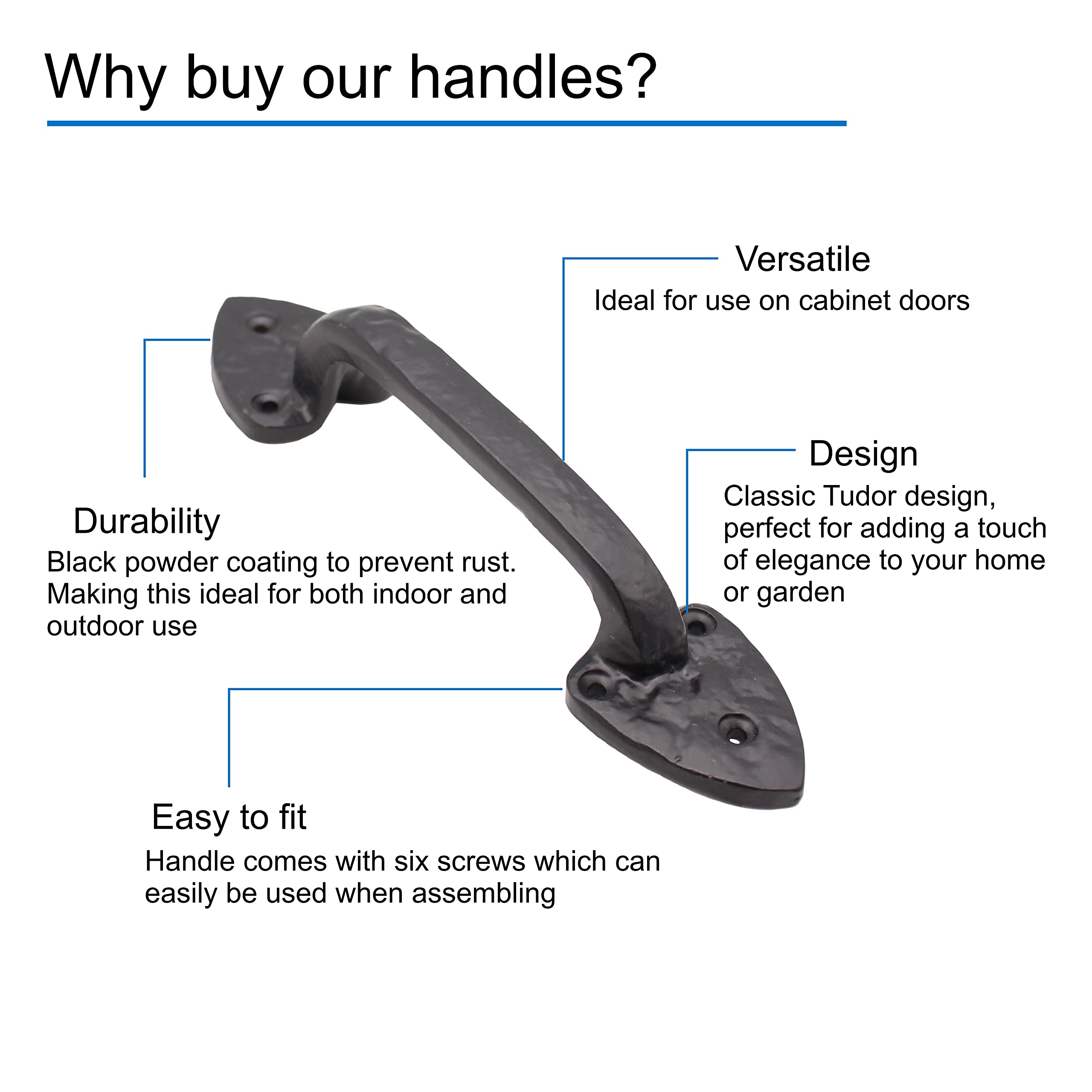 Why buy our handles?

Versatile
Ideal for use on cabinet doors

Design
Classic Tudor design, perfect for adding a touch of elegance to your home or garden

Durability
Black powder coating to prevent rust. Making this ideal for both indoor and outdoor use

Easy to fit
Handle comes with six screws which can easily be used when assembling